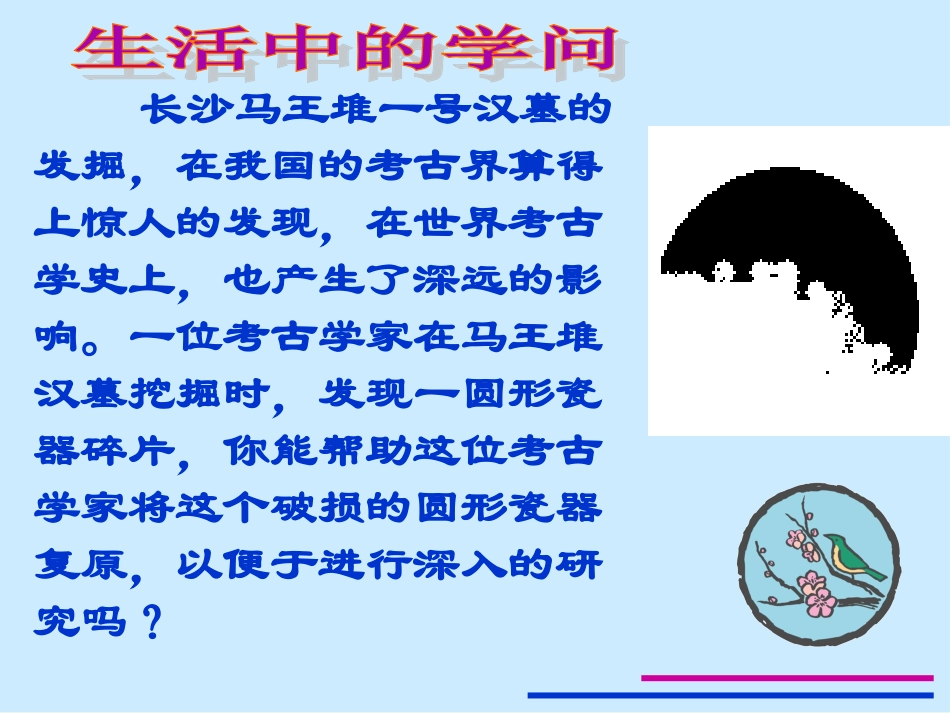 生活中的学问

长沙马王堆一号汉墓的发掘，在我国的考古界算得上惊人的发现，在世界考古学史上，也产生了深远的影响。一位考古学家在马王堆汉墓挖掘时，发现一圆形瓷器碎片，你能帮助这位考古学家将这个破损的圆形瓷器复原，以便于进行深入的研究吗？